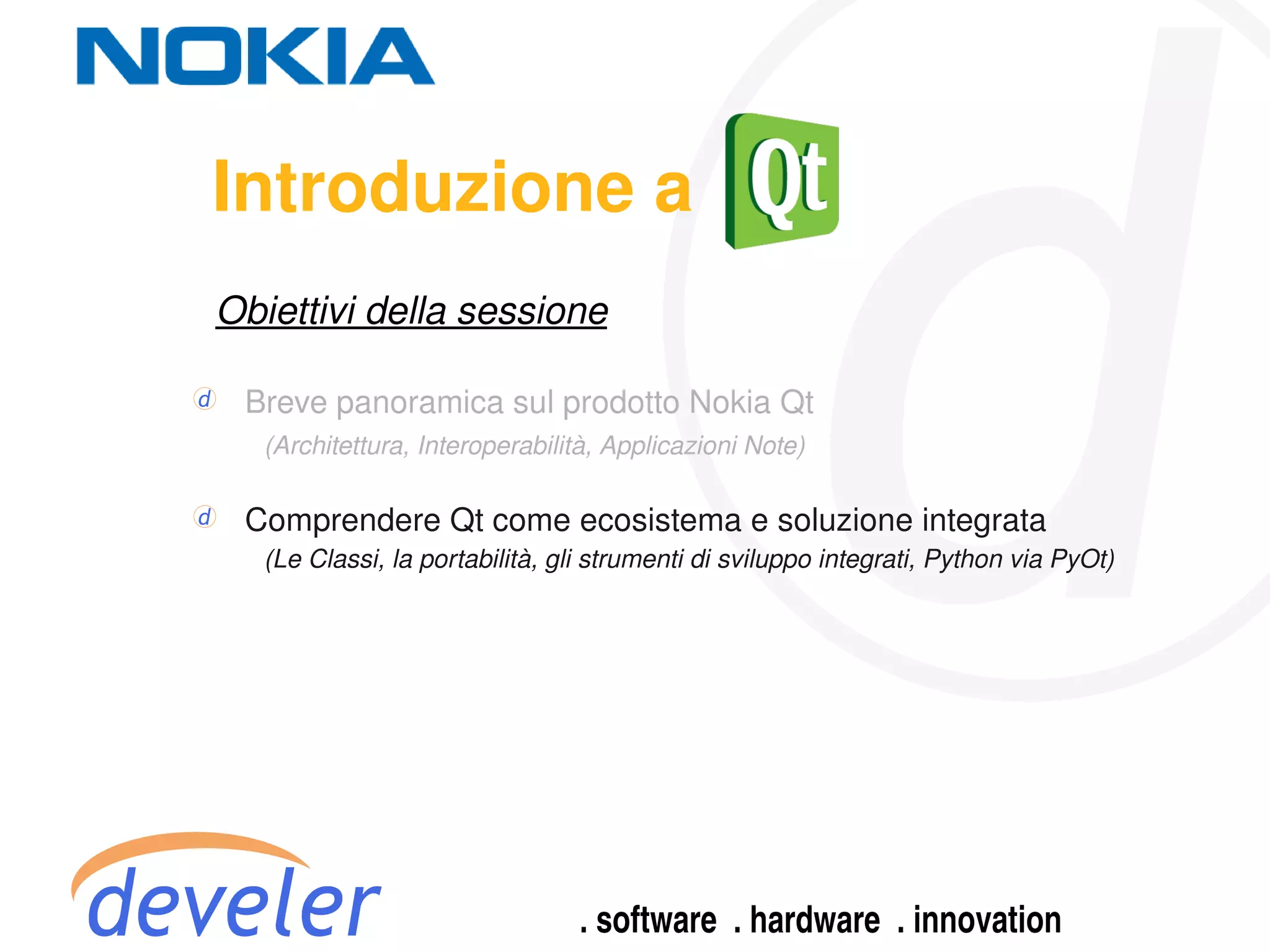 NOKIA

Introduzione a Qt

Obiettivi della sessione

d Breve panoramica sul prodotto Nokia Qt
(Architettura, Interoperabilità, Applicazioni Note)

d Comprendere Qt come ecosistema e soluzione integrata
(Le Classi, la portabilità, gli strumenti di sviluppo integrati, Python via PyQt)

develer

. software . hardware . innovation